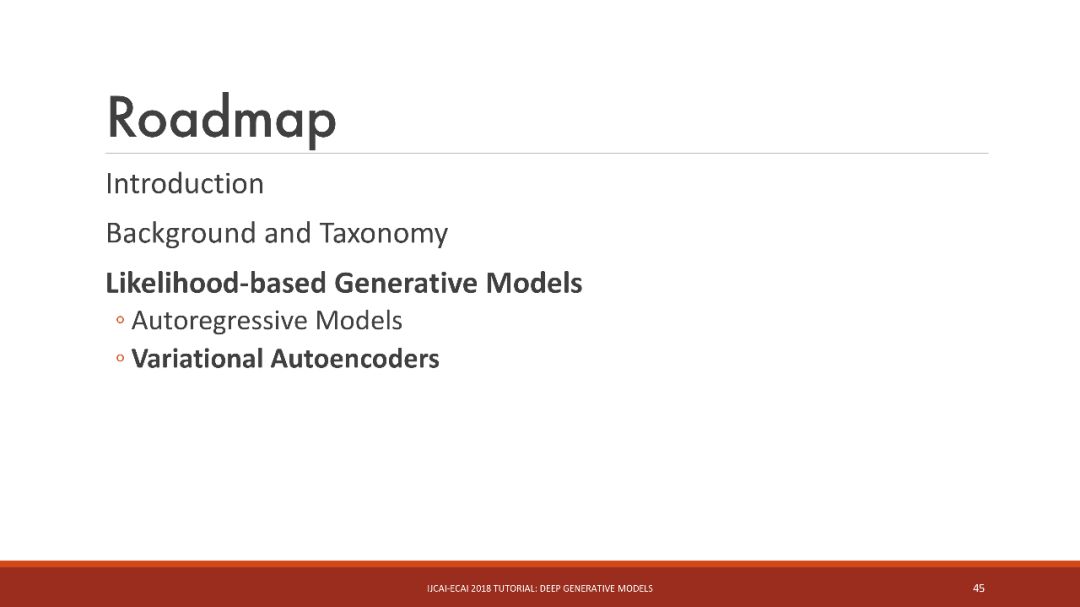 Roadmap

Introduction

Background and Taxonomy

Likelihood-based Generative Models

◦ Autoregressive Models

◦ Variational Autoencoders

IJCAI-ECAI 2018 TUTORIAL: DEEP GENERATIVE MODELS

45